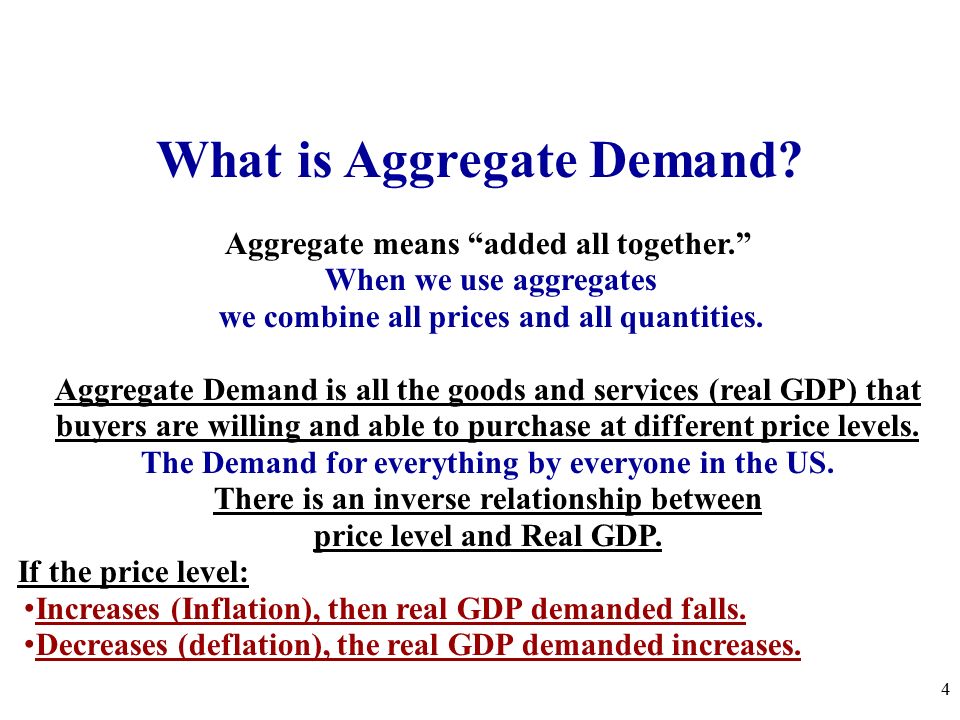 What is Aggregate Demand?

Aggregate means “added all together.”
When we use aggregates
we combine all prices and all quantities.

Aggregate Demand is all the goods and services (real GDP) that buyers are willing and able to purchase at different price levels.
The Demand for everything by everyone in the US.
There is an inverse relationship between
price level and Real GDP.

If the price level:
•Increases (Inflation), then real GDP demanded falls.
•Decreases (deflation), the real GDP demanded increases.

4